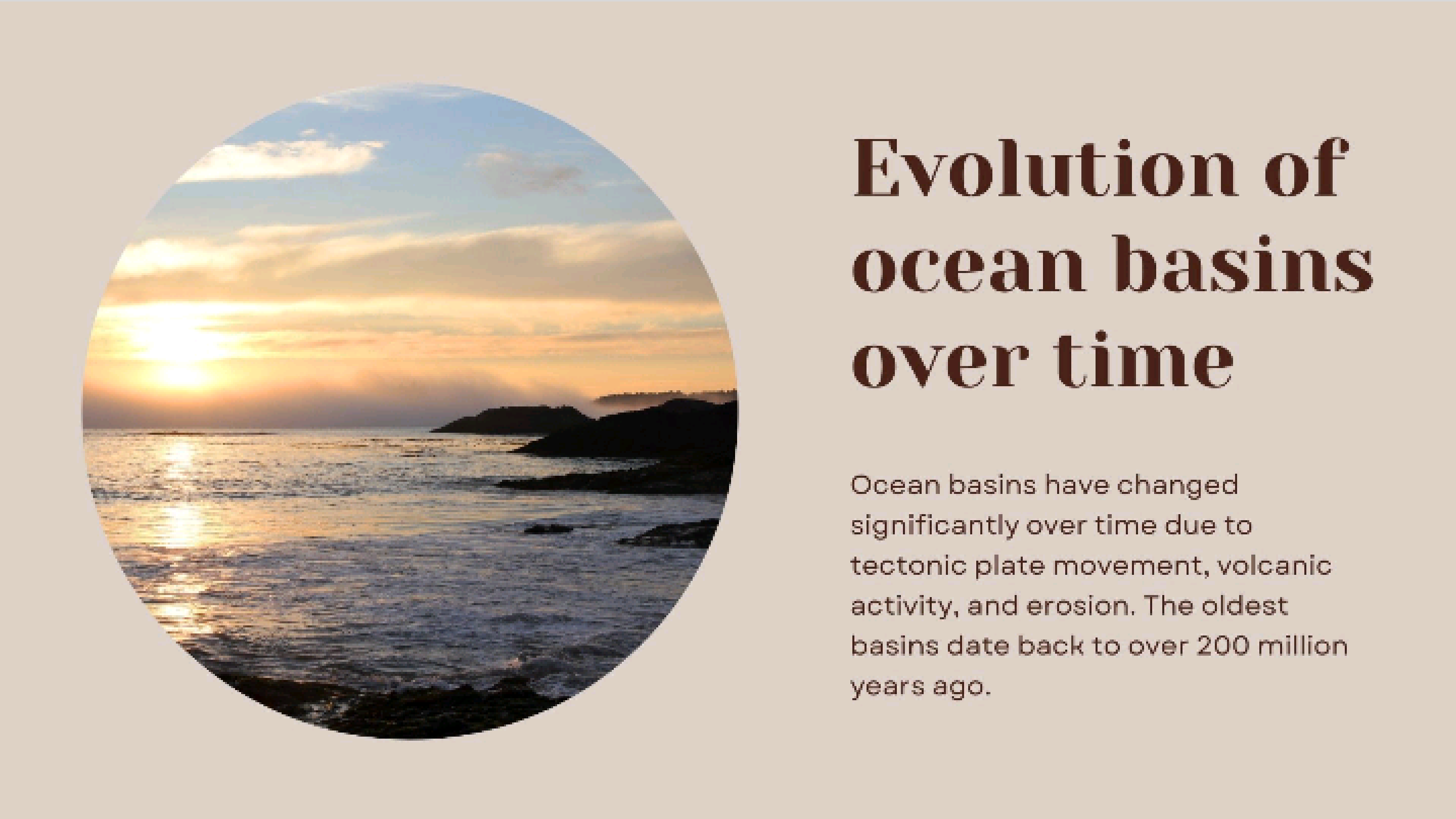 Evolution of ocean basins over time

Ocean basins have changed significantly over time due to tectonic plate movement, volcanic activity, and erosion. The oldest basins date back to over 200 million years ago.